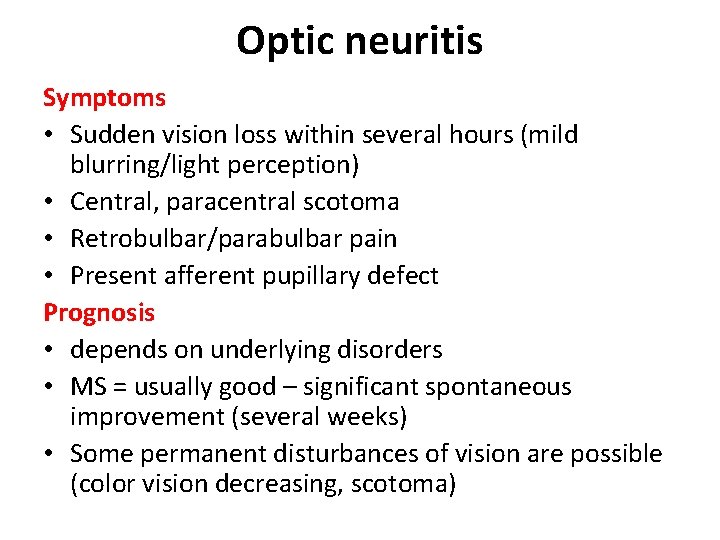 Optic neuritis

Symptoms

• Sudden vision loss within several hours (mild blurring/light perception)
• Central, paracentral scotoma
• Retrobulbar/parabulbar pain
• Present afferent pupillary defect

Prognosis

• depends on underlying disorders
• MS = usually good – significant spontaneous improvement (several weeks)
• Some permanent disturbances of vision are possible (color vision decreasing, scotoma)